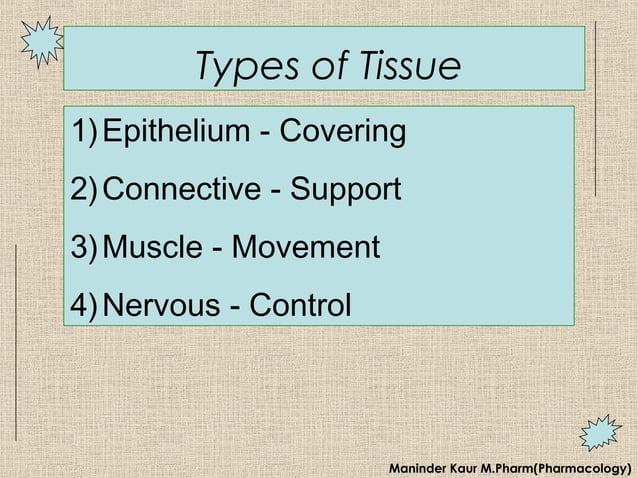 Types of Tissue

1) Epithelium - Covering

2) Connective - Support

3) Muscle - Movement

4) Nervous - Control

Maninder Kaur M.Pharm(Pharmacology)